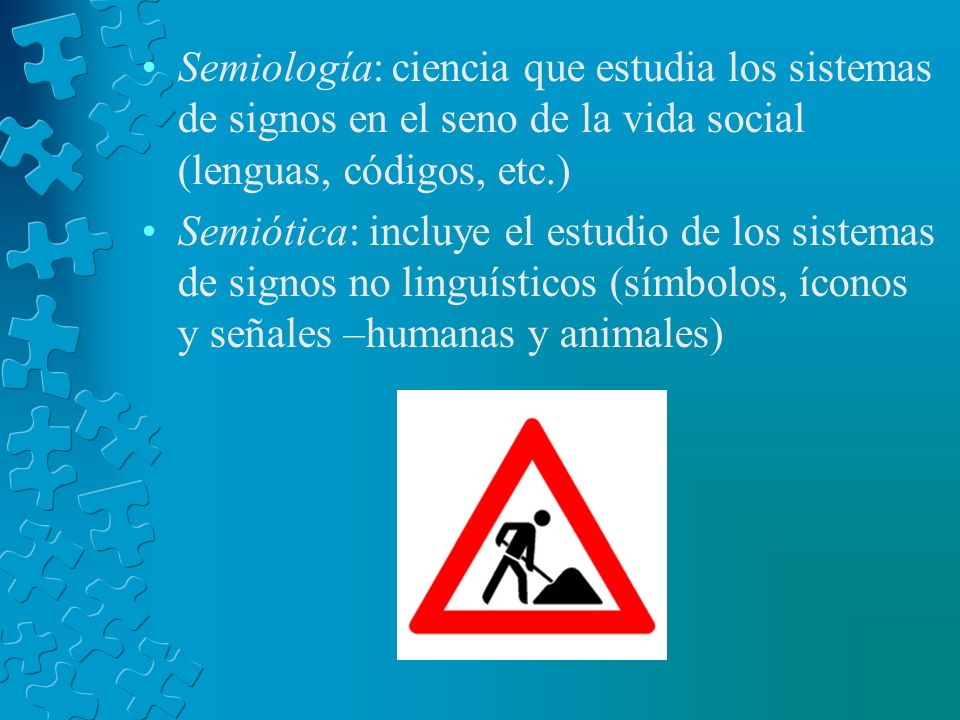 • Semiología: ciencia que estudia los sistemas de signos en el seno de la vida social (lenguas, códigos, etc.)

• Semiótica: incluye el estudio de los sistemas de signos no linguísticos (símbolos, íconos y señales –humanas y animales)